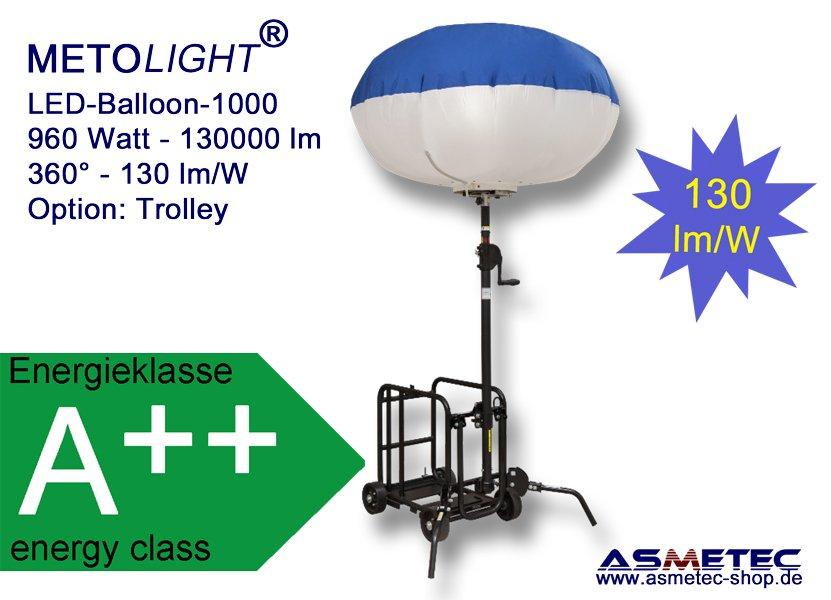 METOLIGHT®
LED-Balloon-1000
960 Watt - 130000 lm
360° - 130 lm/W
Option: Trolley

130 lm/W

Energieklasse
A++
energy class

ASMETEC
www.asmetec-shop.de